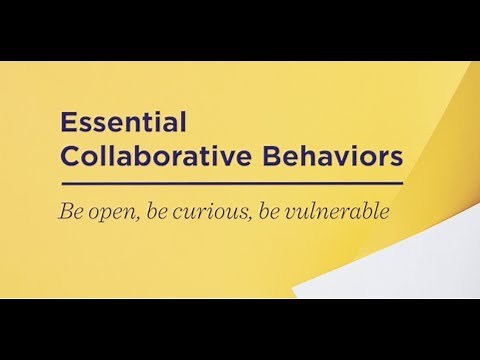 Essential Collaborative Behaviors

Be open, be curious, be vulnerable